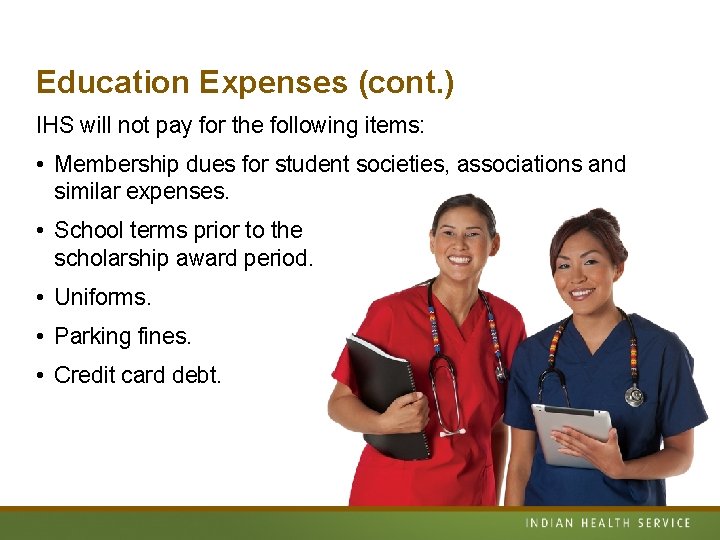 Education Expenses (cont.)

IHS will not pay for the following items:

• Membership dues for student societies, associations and similar expenses.

• School terms prior to the scholarship award period.

• Uniforms.

• Parking fines.

• Credit card debt.

INDIAN HEALTH SERVICE